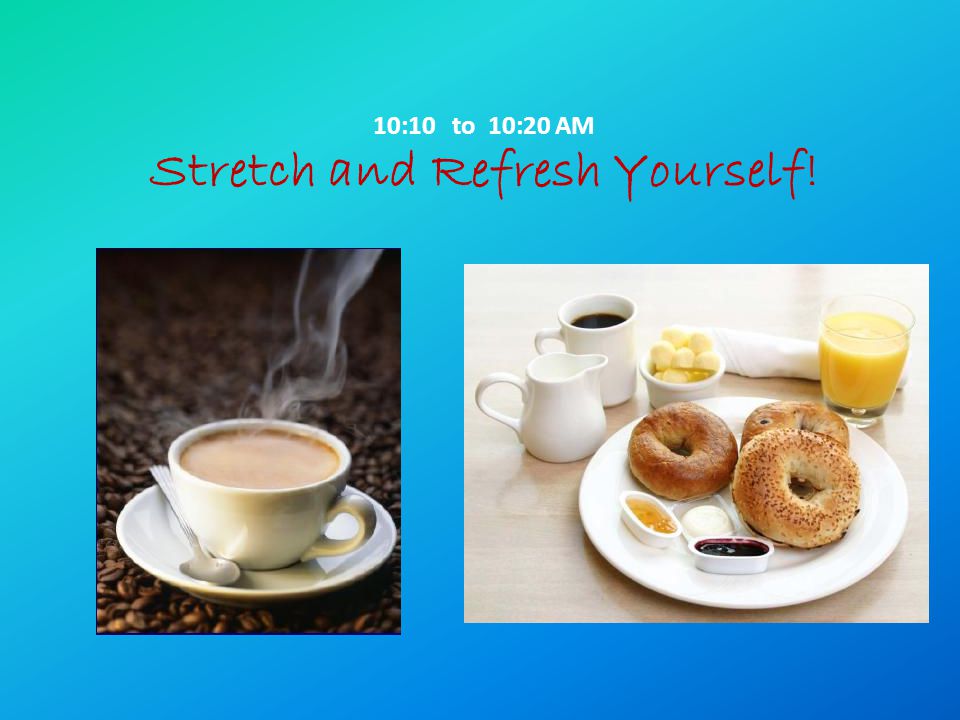 10:10 to 10:20 AM
Stretch and Refresh Yourself!